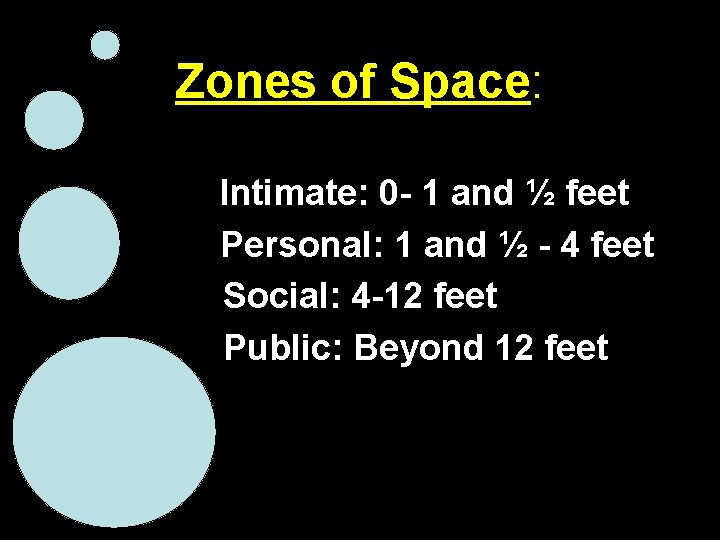 Zones of Space:

Intimate: 0- 1 and ½ feet
Personal: 1 and ½ - 4 feet
Social: 4-12 feet
Public: Beyond 12 feet